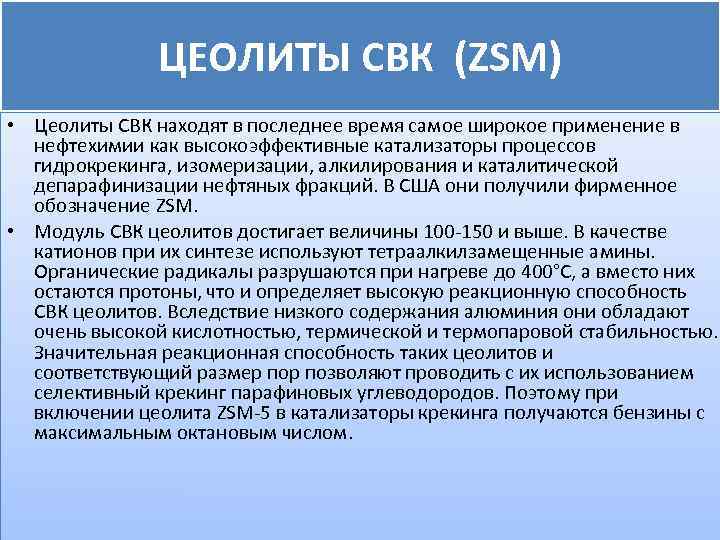 ЦЕОЛИТЫ СВК (ZSM)

• Цеолиты СВК находят в последнее время самое широкое применение в нефтехимии как высокоэффективные катализаторы процессов гидрокрекинга, изомеризации, алкилирования и каталитической депарафинизации нефтяных фракций. В США они получили фирменное обозначение ZSM.

• Модуль СВК цеолитов достигает величины 100-150 и выше. В качестве катионов при их синтезе используют тетраалкилзамещенные амины. Органические радикалы разрушаются при нагреве до 400°С, а вместо них остаются протоны, что и определяет высокую реакционную способность СВК цеолитов. Вследствие низкого содержания алюминия они обладают очень высокой кислотностью, термической и термопаровой стабильностью. Значительная реакционная способность таких цеолитов и соответствующий размер пор позволяют проводить с их использованием селективный крекинг парафиновых углеводородов. Поэтому при включении цеолита ZSM-5 в катализаторы крекинга получаются бензины с максимальным октановым числом.